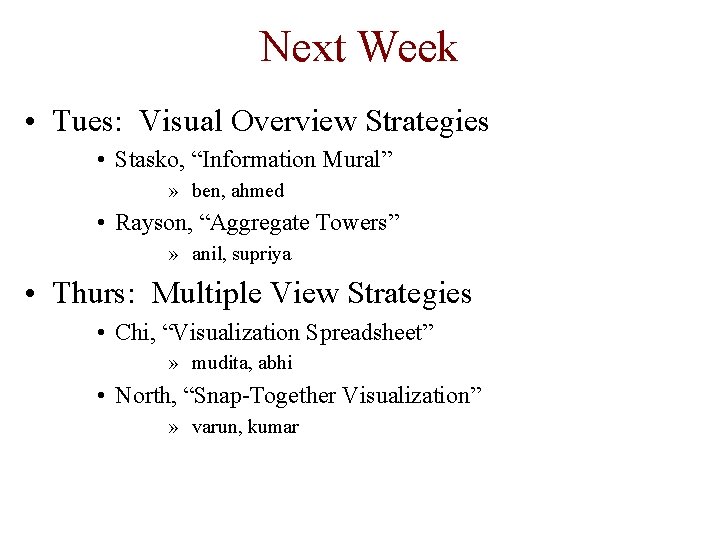 Next Week

• Tues: Visual Overview Strategies
  • Stasko, “Information Mural”
    » ben, ahmed
  • Rayson, “Aggregate Towers”
    » anil, supriya

• Thurs: Multiple View Strategies
  • Chi, “Visualization Spreadsheet”
    » mudita, abhi
  • North, “Snap-Together Visualization”
    » varun, kumar